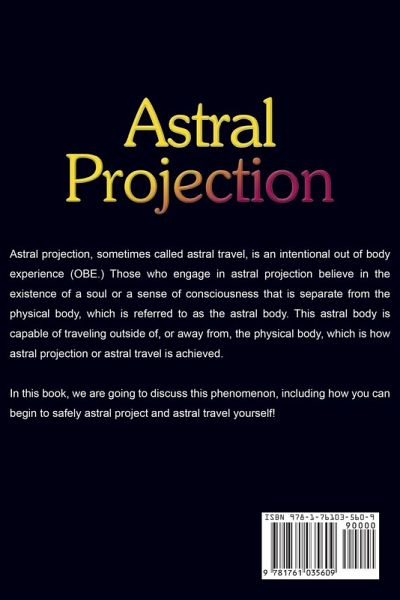 Astral Projection

Astral projection, sometimes called astral travel, is an intentional out of body experience (OBE.) Those who engage in astral projection believe in the existence of a soul or a sense of consciousness that is separate from the physical body, which is referred to as the astral body. This astral body is capable of traveling outside of, or away from, the physical body, which is how astral projection or astral travel is achieved.

In this book, we are going to discuss this phenomenon, including how you can begin to safely astral project and astral travel yourself!

ISBN 978-1-76103-560-9

90000

9 781761 035609